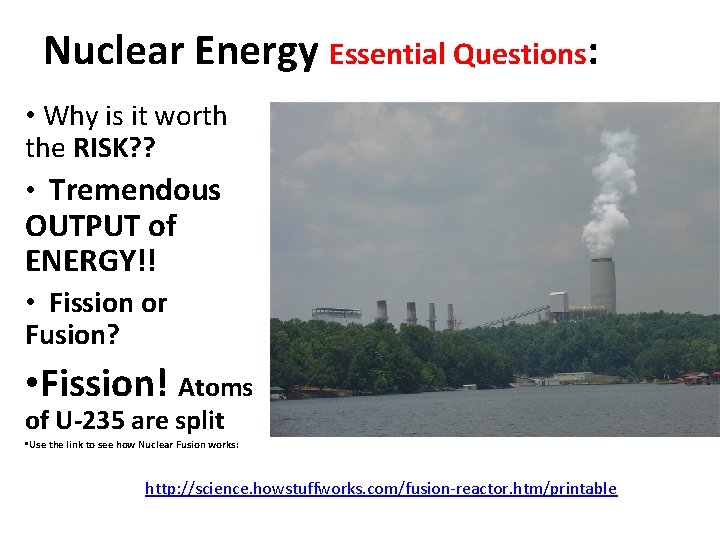 Nuclear Energy Essential Questions:

• Why is it worth the RISK??

• Tremendous OUTPUT of ENERGY!!

• Fission or Fusion?

•Fission! Atoms of U-235 are split

•Use the link to see how Nuclear Fusion works:

http://science.howstuffworks.com/fusion-reactor.htm/printable